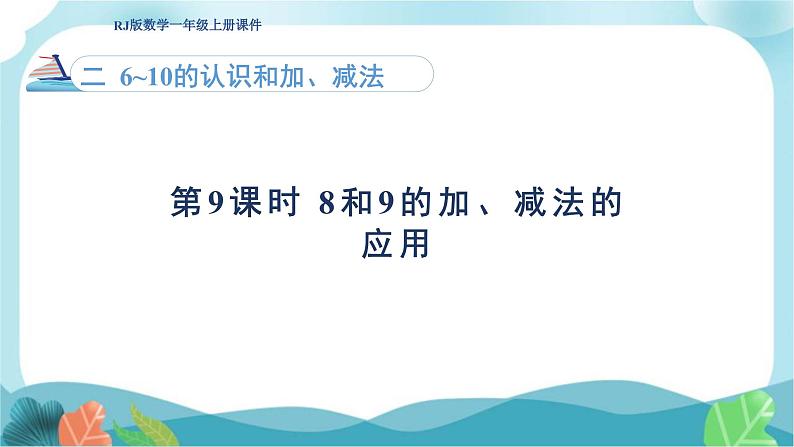 RJ版数学一年级上册课件

二 6~10的认识和加、减法

第9课时 8和9的加、减法的应用